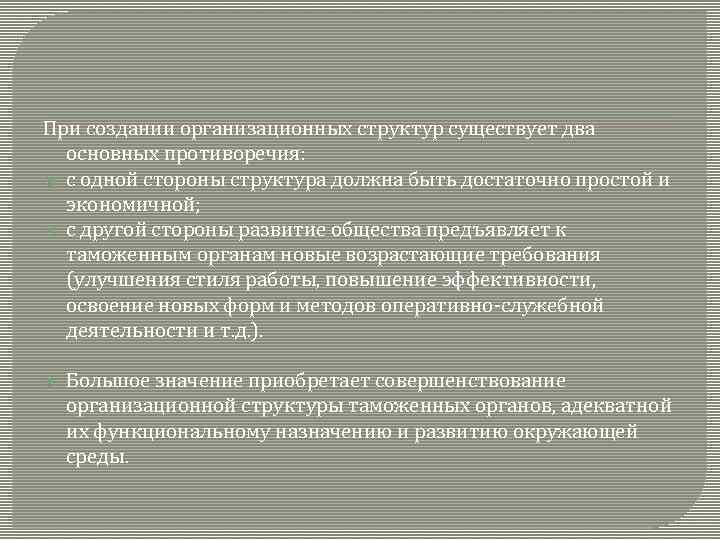 При создании организационных структур существует два основных противоречия:

с одной стороны структура должна быть достаточно простой и экономичной;

с другой стороны развитие общества предъявляет к таможенным органам новые возрастающие требования (улучшения стиля работы, повышение эффективности, освоение новых форм и методов оперативно-служебной деятельности и т.д.).

Большое значение приобретает совершенствование организационной структуры таможенных органов, адекватной их функциональному назначению и развитию окружающей среды.